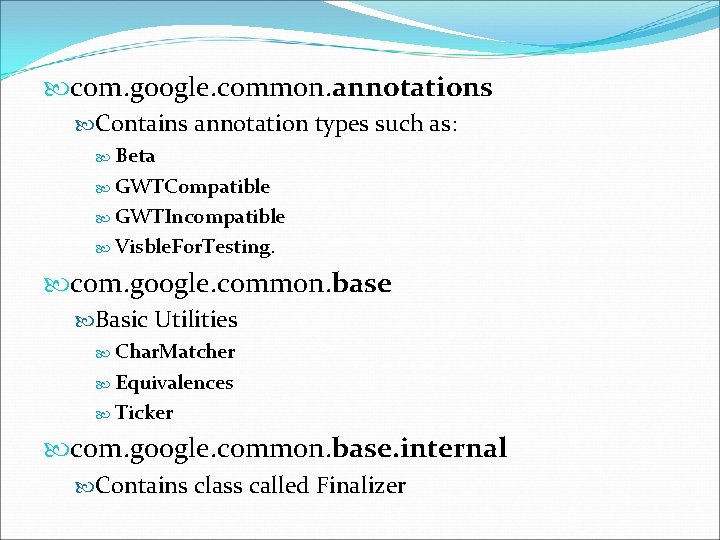 com.google.common.annotations

Contains annotation types such as:

Beta

GWTCompatible

GWTIncompatible

VisbleForTesting.

com.google.common.base

Basic Utilities

CharMatcher

Equivalences

Ticker

com.google.common.base.internal

Contains class called Finalizer